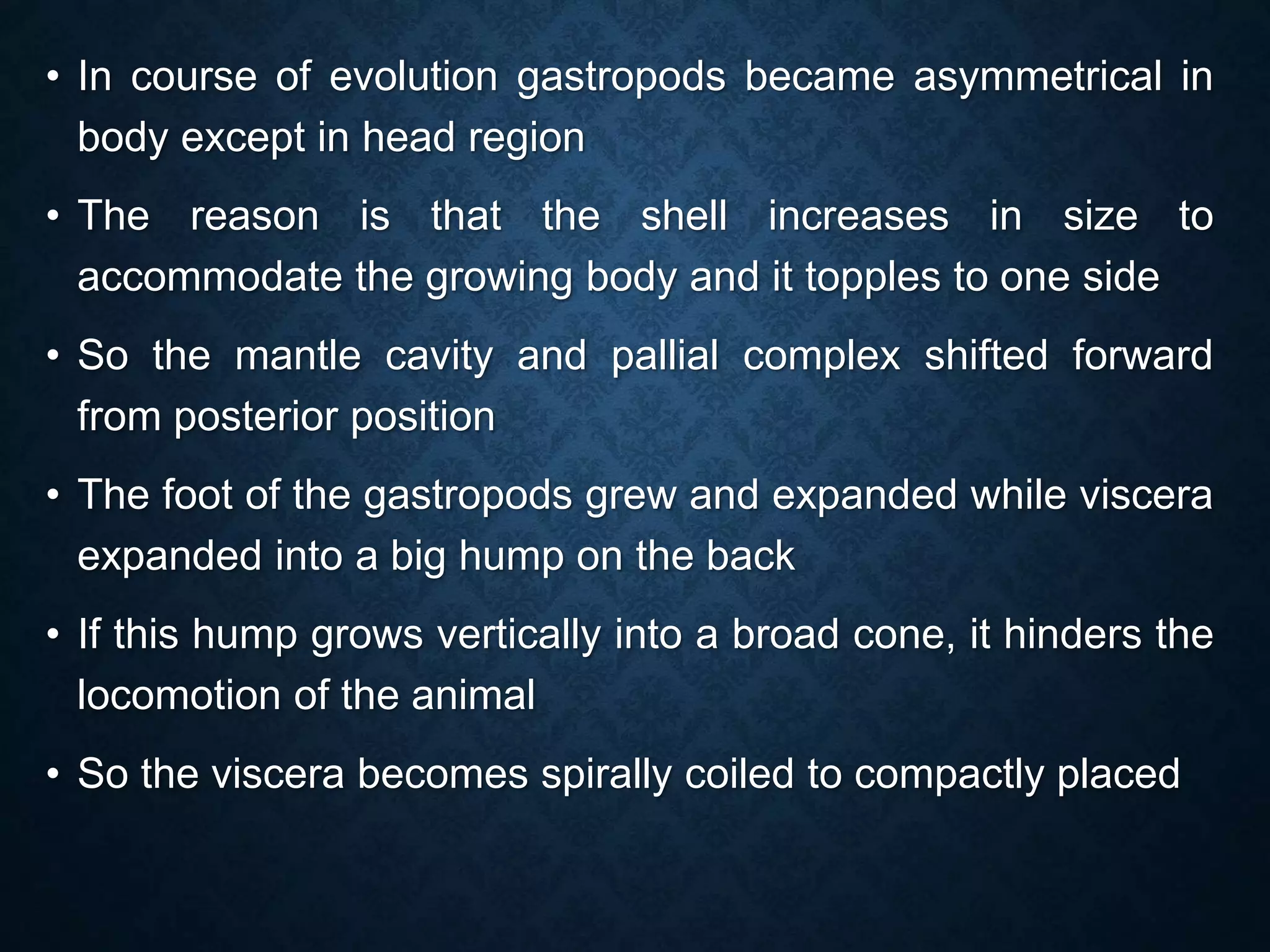 • In course of evolution gastropods became asymmetrical in body except in head region

• The reason is that the shell increases in size to accommodate the growing body and it topples to one side

• So the mantle cavity and pallial complex shifted forward from posterior position

• The foot of the gastropods grew and expanded while viscera expanded into a big hump on the back

• If this hump grows vertically into a broad cone, it hinders the locomotion of the animal

• So the viscera becomes spirally coiled to compactly placed